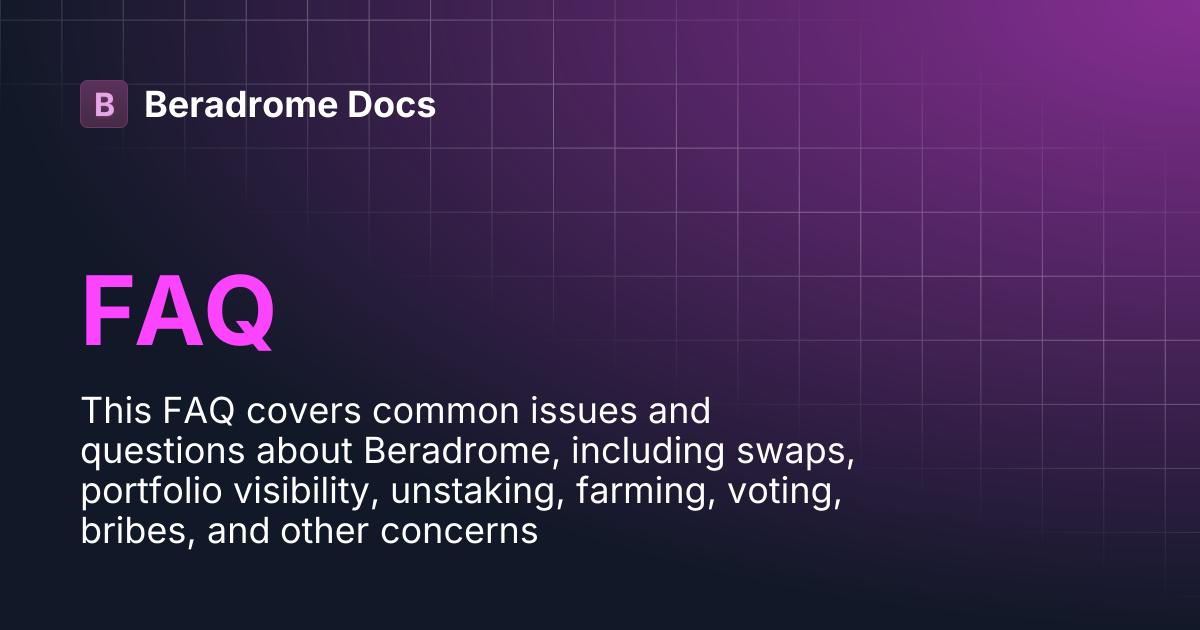 B Beradrome Docs

FAQ

This FAQ covers common issues and questions about Beradrome, including swaps, portfolio visibility, unstaking, farming, voting, bribes, and other concerns